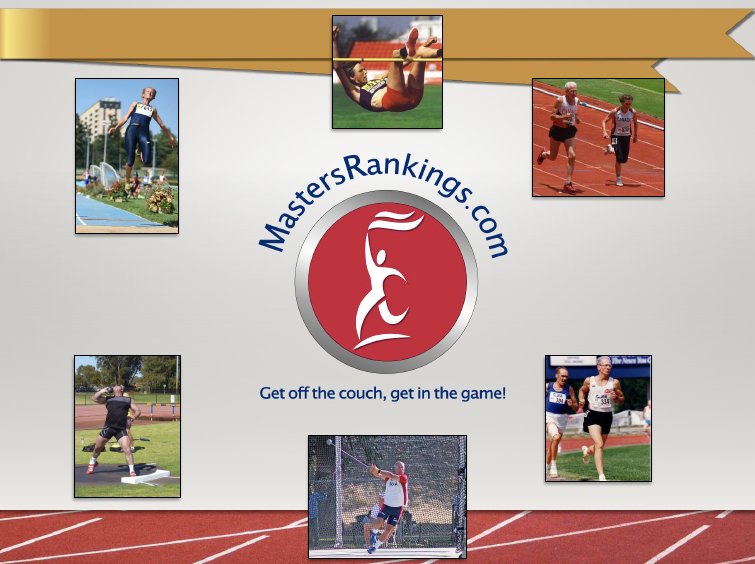 MastersRankings.com

Get off the couch, get in the game!